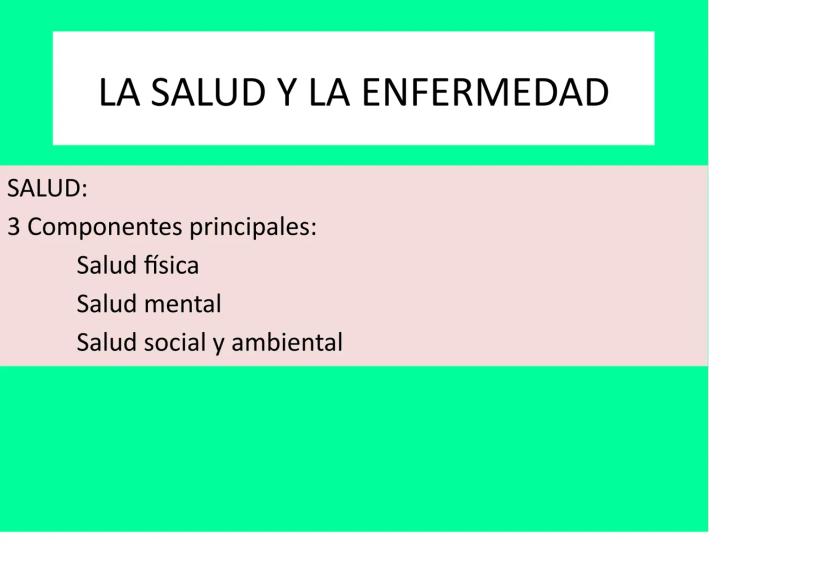 LA SALUD Y LA ENFERMEDAD

SALUD:
3 Componentes principales:
Salud física
Salud mental
Salud social y ambiental